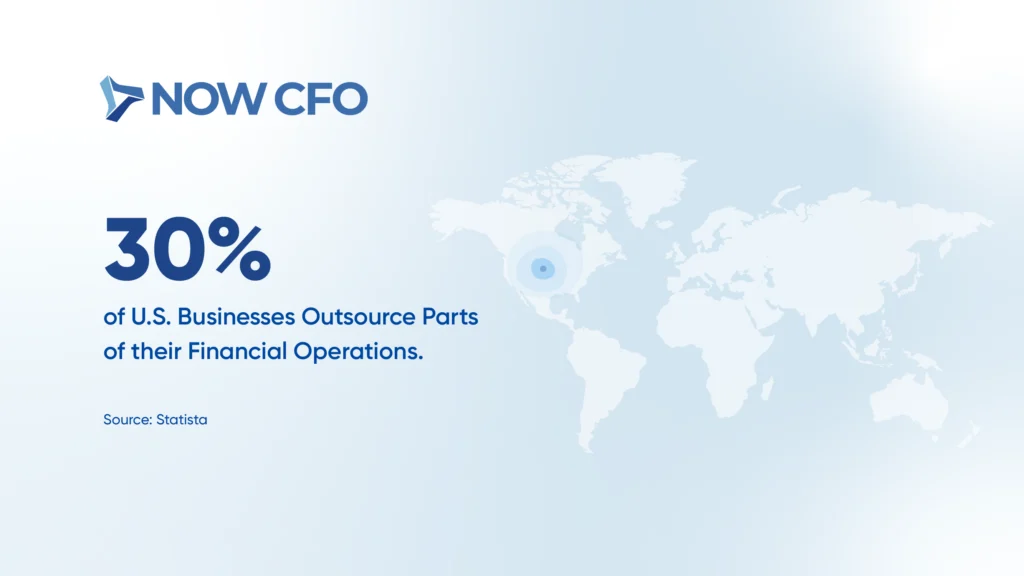 NOW CFO

30%

of U.S. Businesses Outsource Parts of their Financial Operations.

Source: Statista